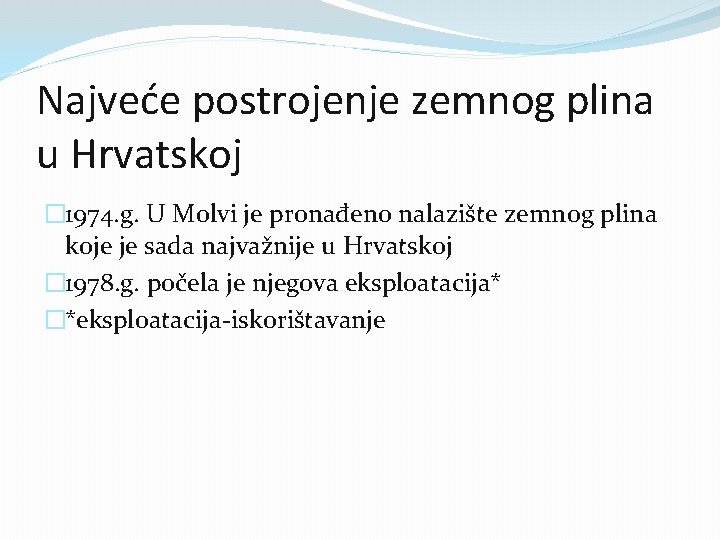 Najveće postrojenje zemnog plina u Hrvatskoj

1974.g. U Molvi je pronađeno nalazište zemnog plina koje je sada najvažnije u Hrvatskoj

1978.g. počela je njegova eksploatacija*

*eksploatacija-iskorištavanje